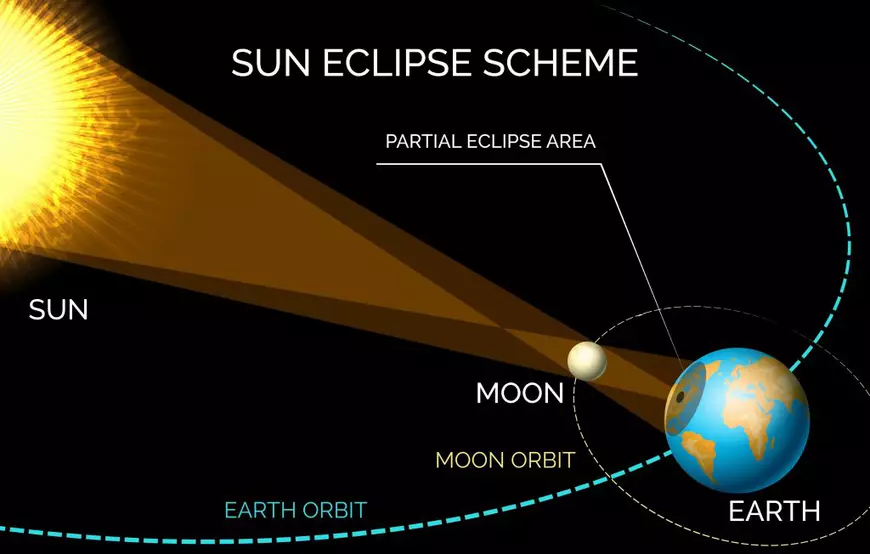 SUN ECLIPSE SCHEME

PARTIAL ECLIPSE AREA

SUN

MOON

MOON ORBIT

EARTH ORBIT

EARTH